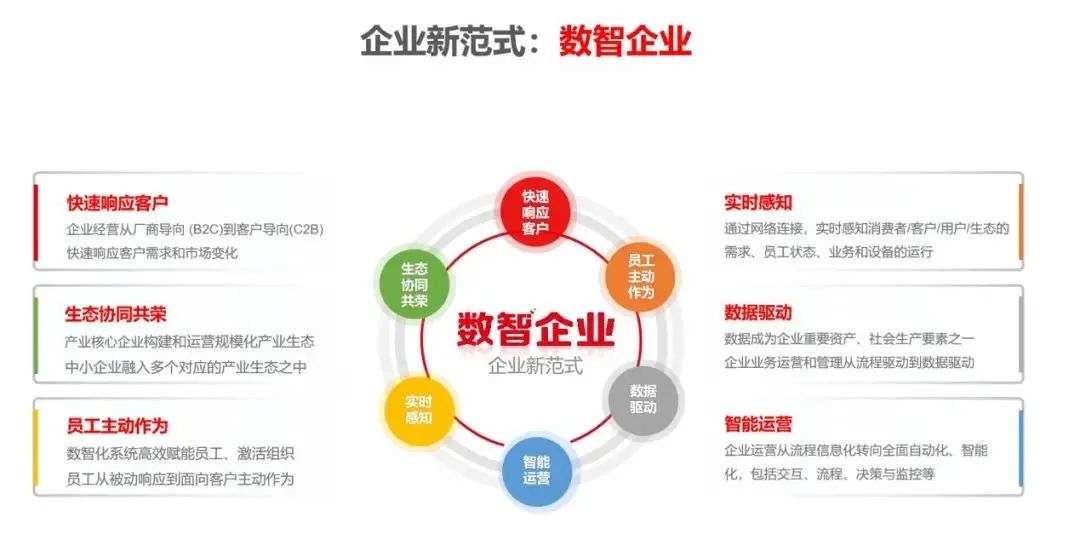 企业新范式：数智企业

快速响应客户
企业经营从厂商导向 (B2C)到客户导向(C2B)
快速响应客户需求和市场变化

生态协同共荣
产业核心企业构建和运营规模化产业生态
中小企业融入多个对应的产业生态之中

员工主动作为
数智化系统高效赋能员工、激活组织
员工从被动响应到面向客户主动作为

快速响应客户

员工主动作为

数据驱动

智能运营

实时感知

生态协同共荣

数智企业
企业新范式

实时感知
通过网络连接，实时感知消费者/客户/用户/生态的需求、员工状态、业务和设备的运行

数据驱动
数据成为企业重要资产、社会生产要素之一
企业业务运营和管理从流程驱动到数据驱动

智能运营
企业运营从流程信息化转向全面自动化、智能化，包括交互、流程、决策与监控等